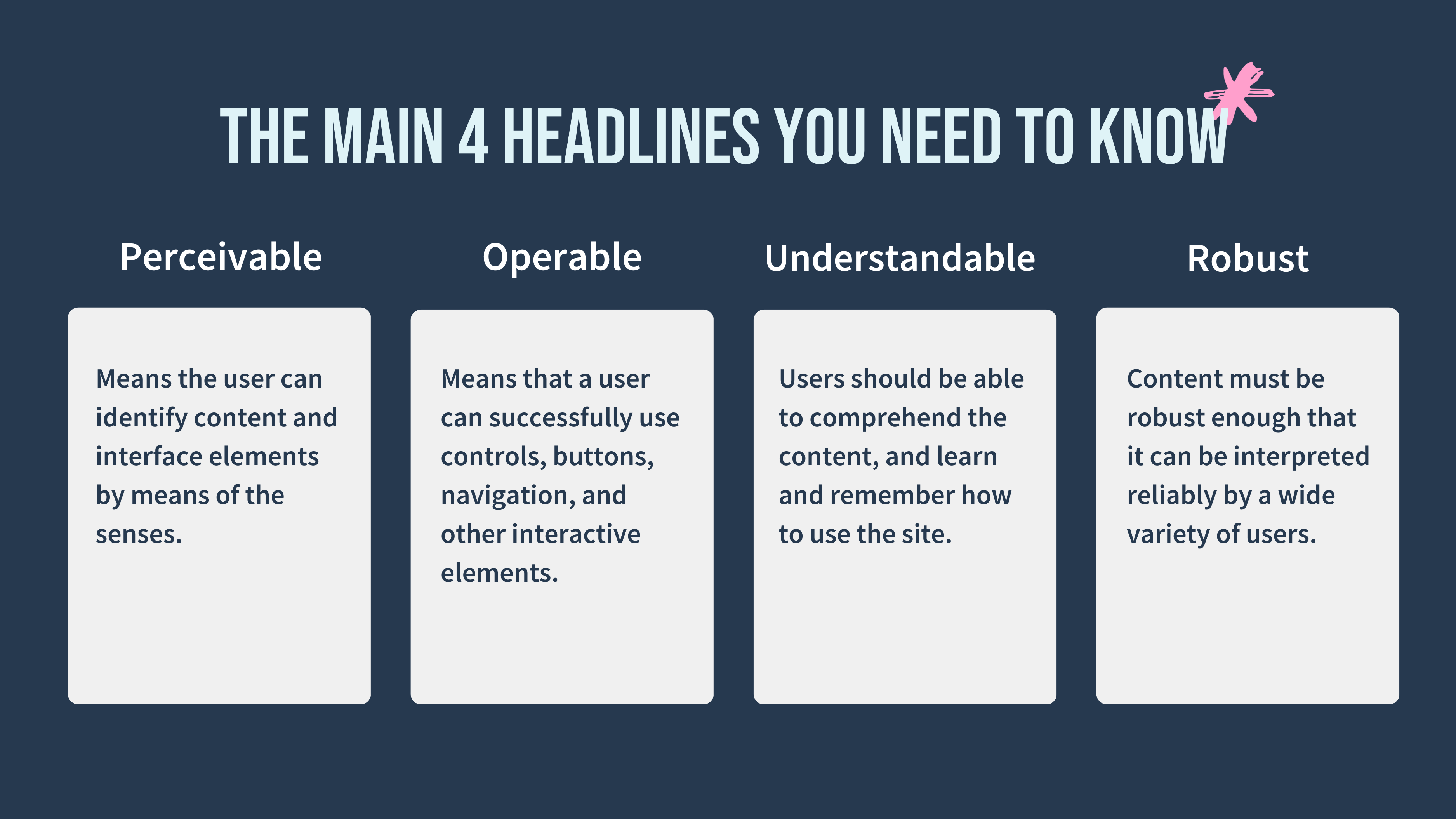 THE MAIN 4 HEADLINES YOU NEED TO KNOW

Perceivable

Means the user can identify content and interface elements by means of the senses.

Operable

Means that a user can successfully use controls, buttons, navigation, and other interactive elements.

Understandable

Users should be able to comprehend the content, and learn and remember how to use the site.

Robust

Content must be robust enough that it can be interpreted reliably by a wide variety of users.